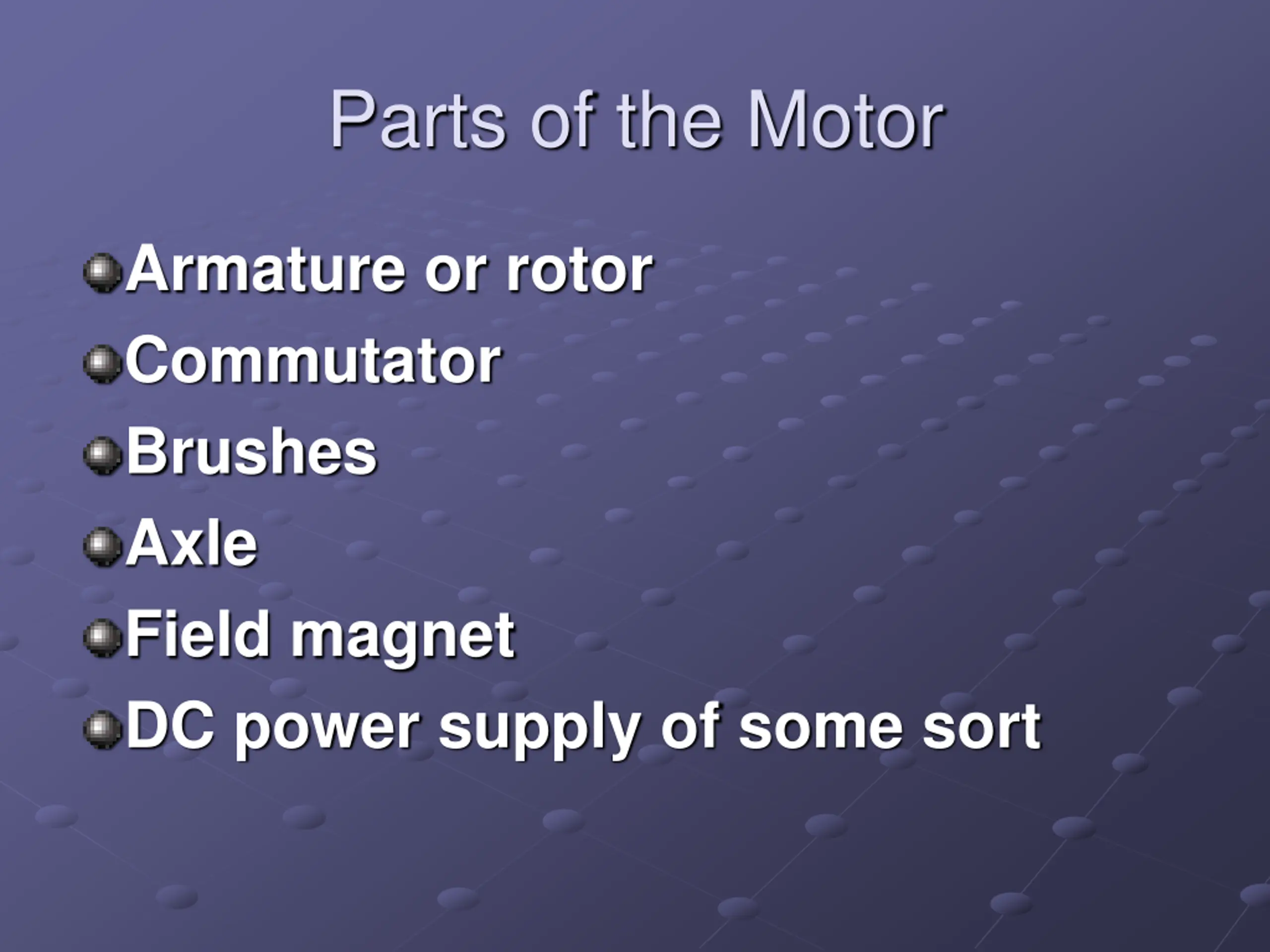 Parts of the Motor

- Armature or rotor
- Commutator
- Brushes
- Axle
- Field magnet
- DC power supply of some sort